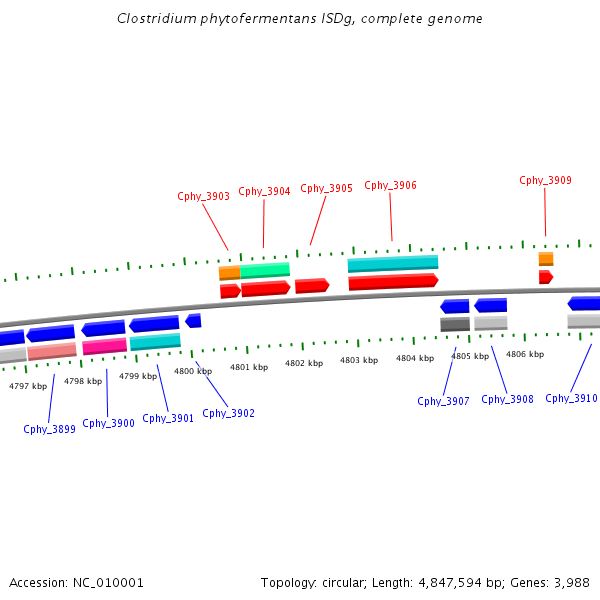 Clostridium phytofermentans ISDg, complete genome

Cphy_3903
Cphy_3904
Cphy_3905
Cphy_3906
Cphy_3909

4797 kbp
4798 kbp
4799 kbp
4800 kbp
4801 kbp
4802 kbp
4803 kbp
4804 kbp
4805 kbp
4806 kbp

Cphy_3899
Cphy_3900
Cphy_3901
Cphy_3902
Cphy_3907
Cphy_3908
Cphy_3910

Accession: NC_010001
Topology: circular; Length: 4,847,594 bp; Genes: 3,988